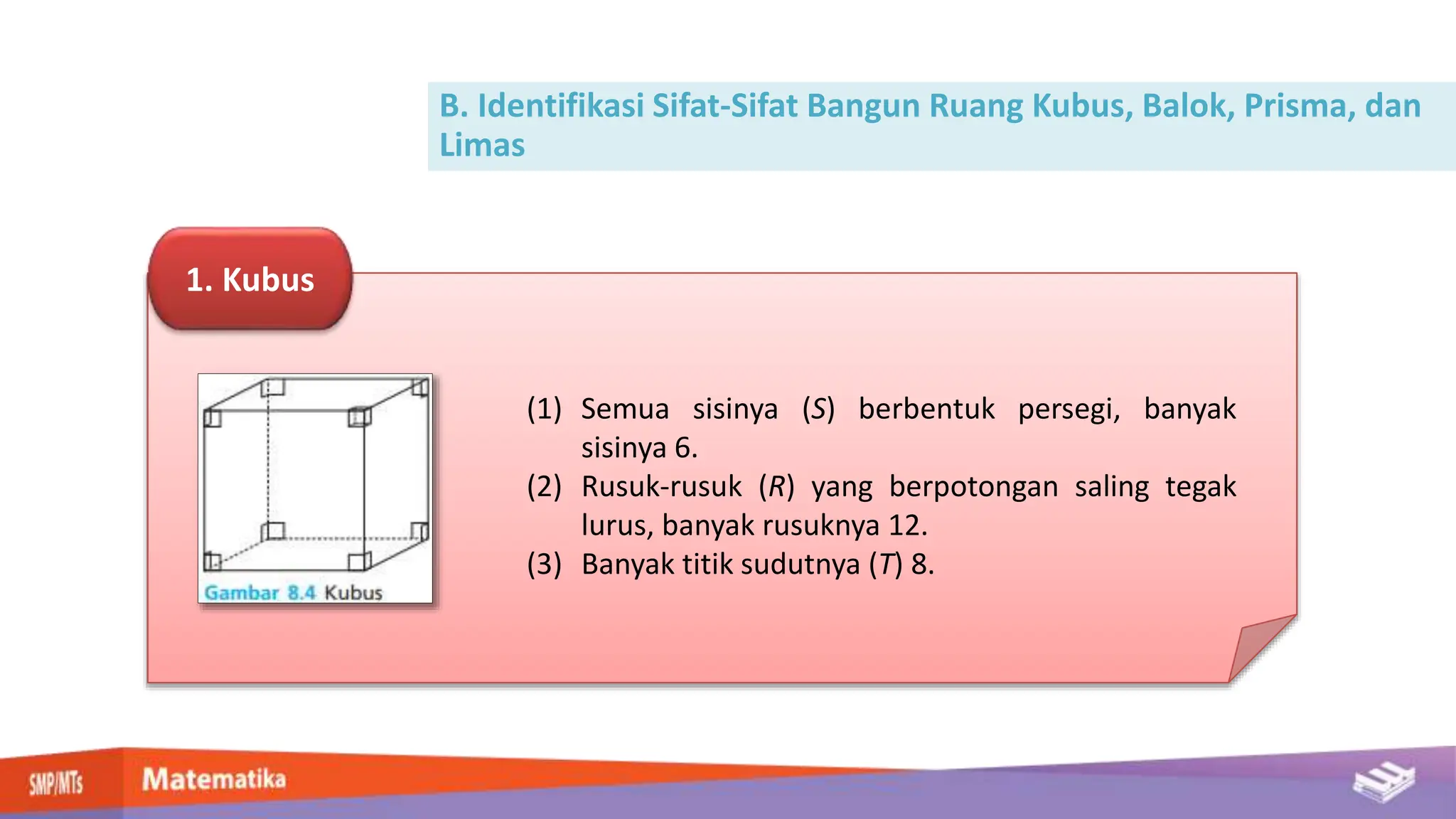 B. Identifikasi Sifat-Sifat Bangun Ruang Kubus, Balok, Prisma, dan Limas

1. Kubus

Gambar 8.4 Kubus

(1) Semua sisinya ($S$) berbentuk persegi, banyak sisinya 6.
(2) Rusuk-rusuk ($R$) yang berpotongan saling tegak lurus, banyak rusuknya 12.
(3) Banyak titik sudutnya ($T$) 8.

SMP/MTs Matematika